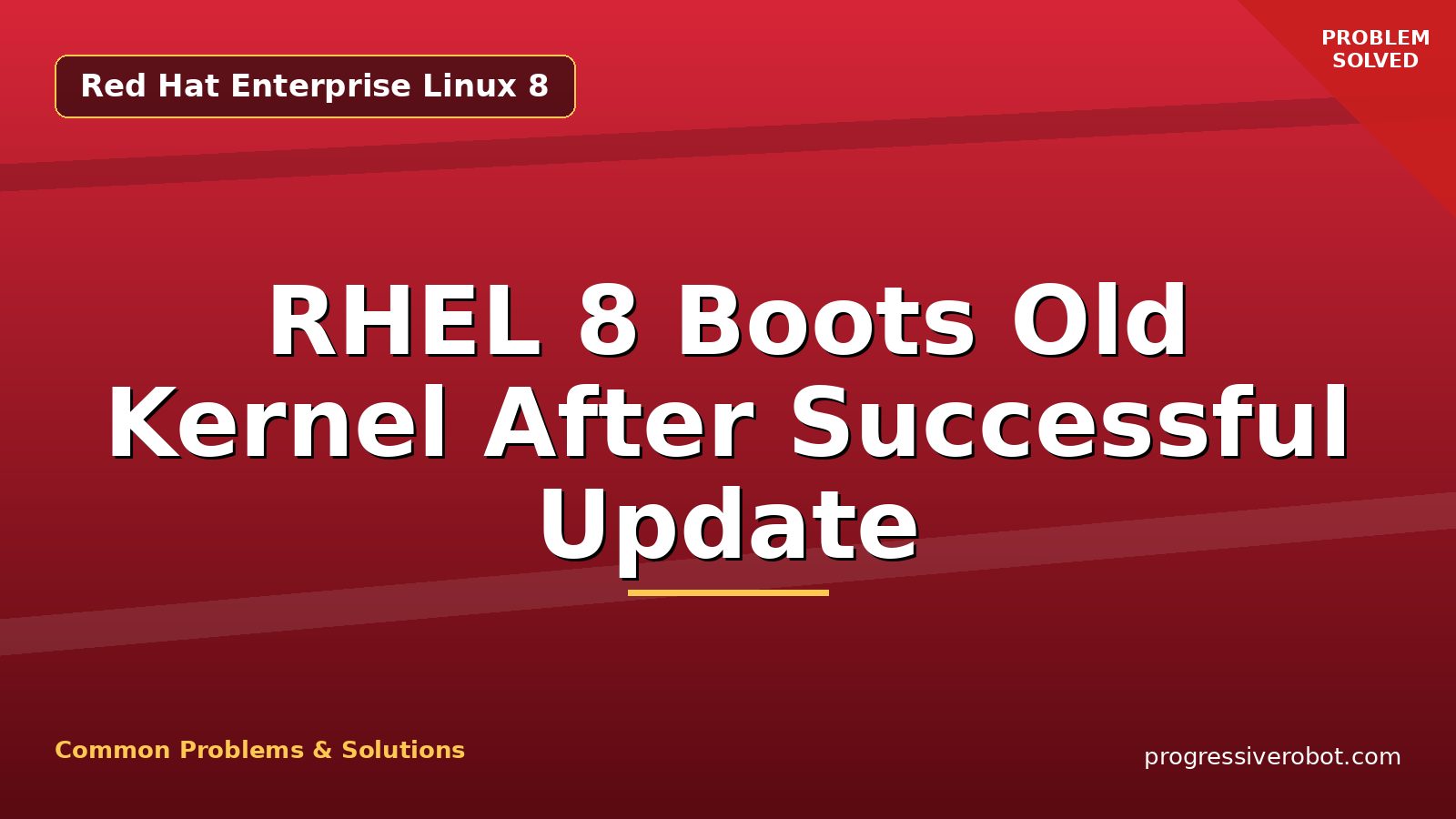 Red Hat Enterprise Linux 8

PROBLEM SOLVED

RHEL 8 Boots Old Kernel After Successful Update

Common Problems & Solutions

progressiverobot.com